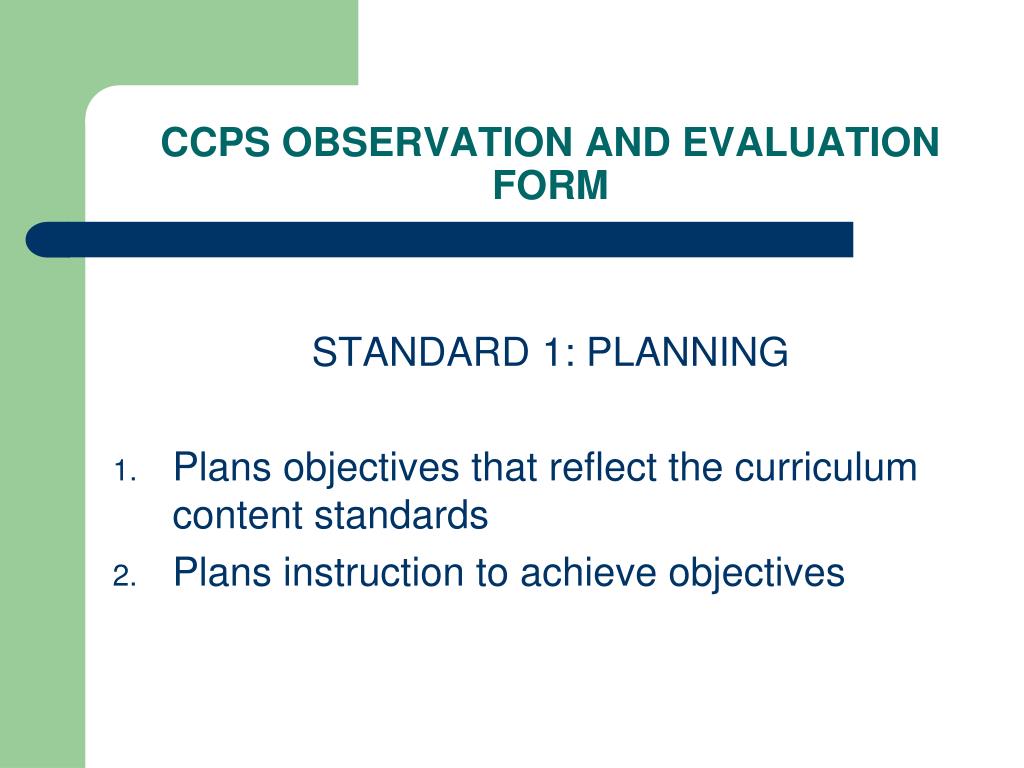 CCPS OBSERVATION AND EVALUATION FORM

STANDARD 1: PLANNING

1. Plans objectives that reflect the curriculum content standards
2. Plans instruction to achieve objectives